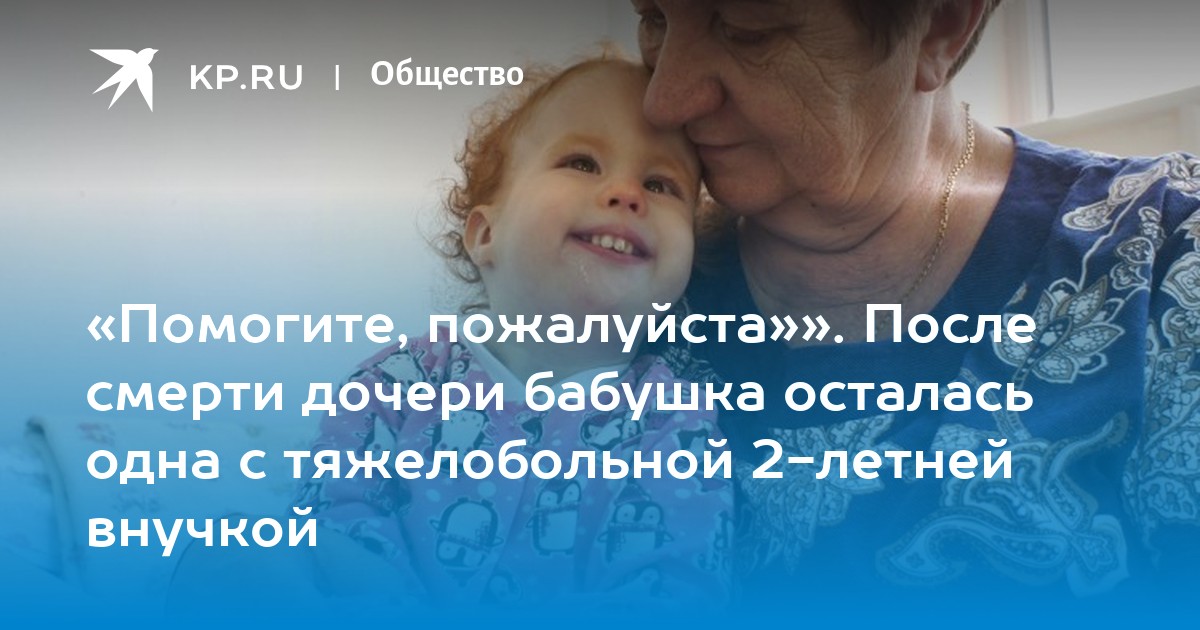 KP.RU | Общество

«Помогите, пожалуйста»». После смерти дочери бабушка осталась одна с тяжелобольной 2-летней внучкой